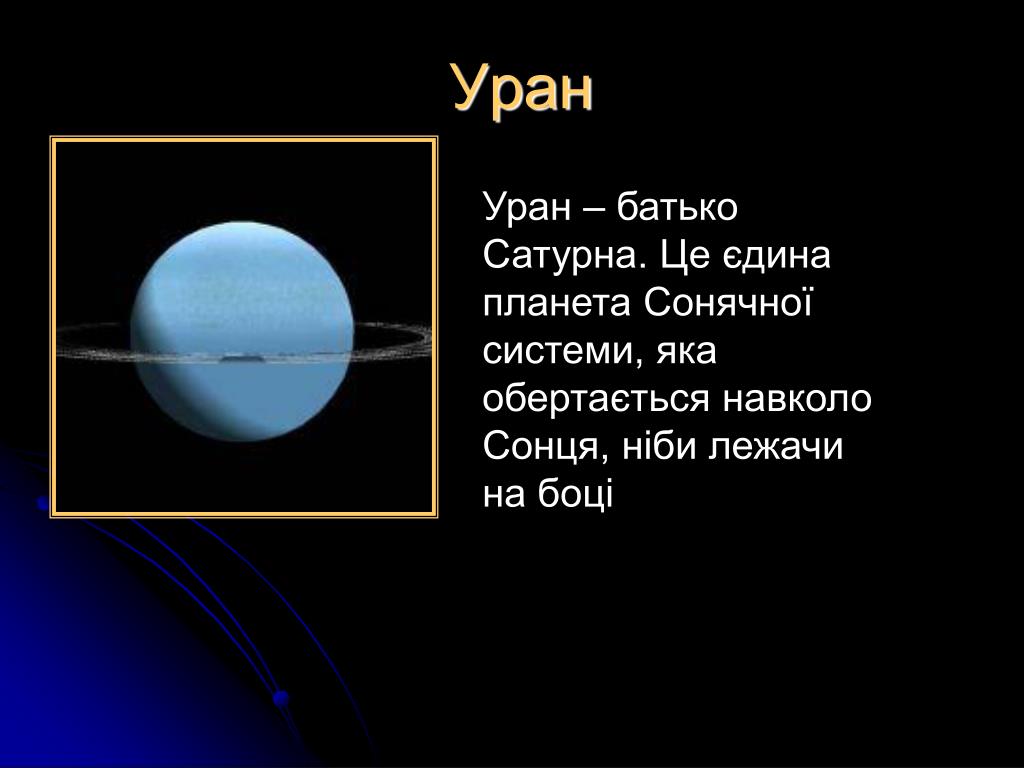 Уран

Уран – батько Сатурна. Це єдина планета Сонячної системи, яка обертається навколо Сонця, ніби лежачи на боці